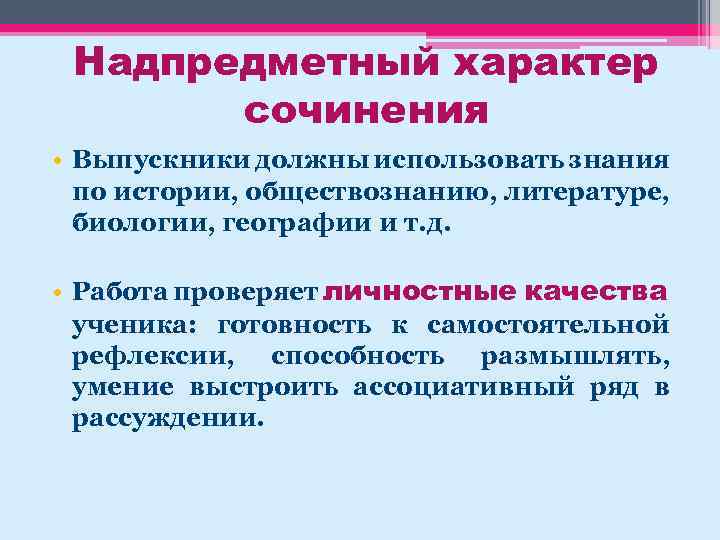 Надпредметный характер сочинения

• Выпускники должны использовать знания по истории, обществознанию, литературе, биологии, географии и т.д.

• Работа проверяет личностные качества ученика: готовность к самостоятельной рефлексии, способность размышлять, умение выстроить ассоциативный ряд в рассуждении.